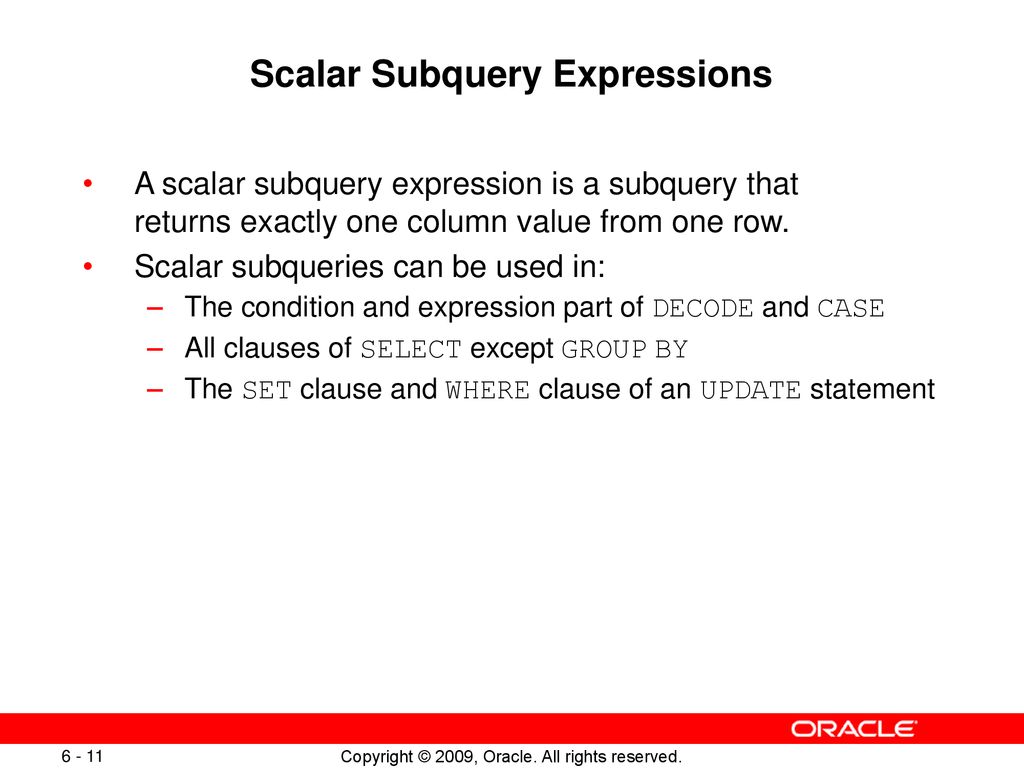 Scalar Subquery Expressions

• A scalar subquery expression is a subquery that returns exactly one column value from one row.

• Scalar subqueries can be used in:
– The condition and expression part of DECODE and CASE
– All clauses of SELECT except GROUP BY
– The SET clause and WHERE clause of an UPDATE statement

ORACLE

6 - 11

Copyright © 2009, Oracle. All rights reserved.